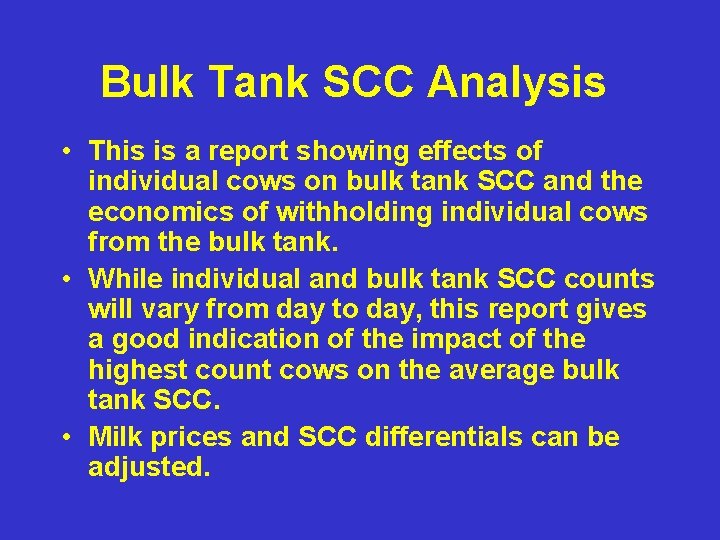 Bulk Tank SCC Analysis

• This is a report showing effects of individual cows on bulk tank SCC and the economics of withholding individual cows from the bulk tank.
• While individual and bulk tank SCC counts will vary from day to day, this report gives a good indication of the impact of the highest count cows on the average bulk tank SCC.
• Milk prices and SCC differentials can be adjusted.